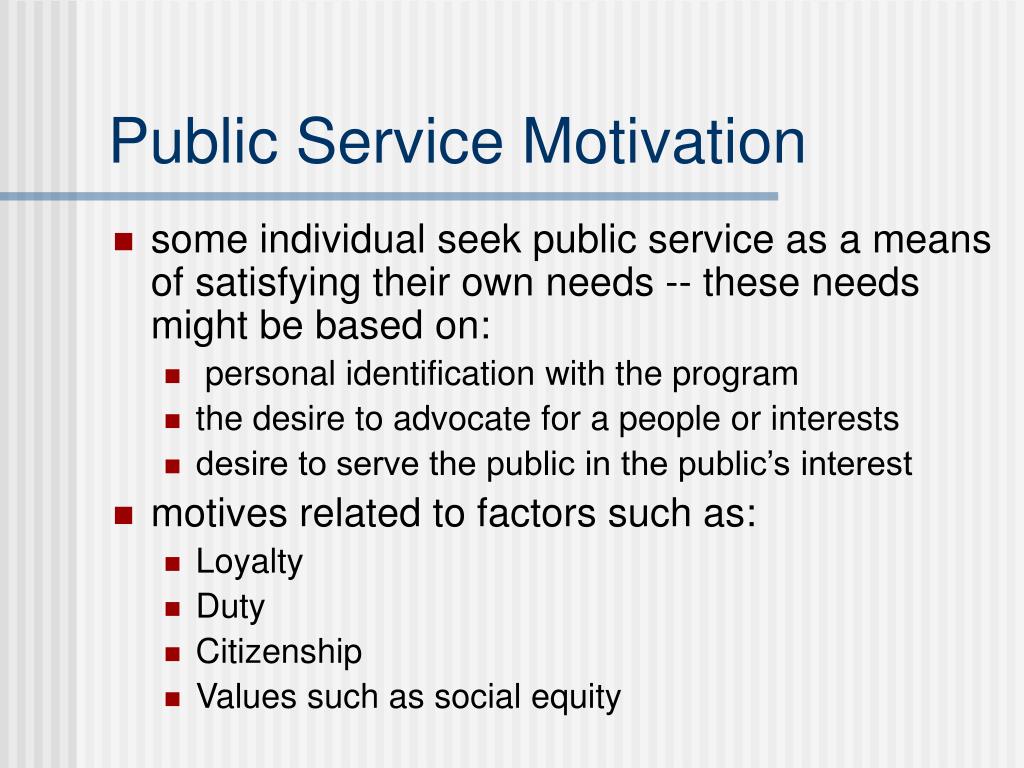 Public Service Motivation

- some individual seek public service as a means of satisfying their own needs -- these needs might be based on:
  - personal identification with the program
  - the desire to advocate for a people or interests
  - desire to serve the public in the public's interest
- motives related to factors such as:
  - Loyalty
  - Duty
  - Citizenship
  - Values such as social equity